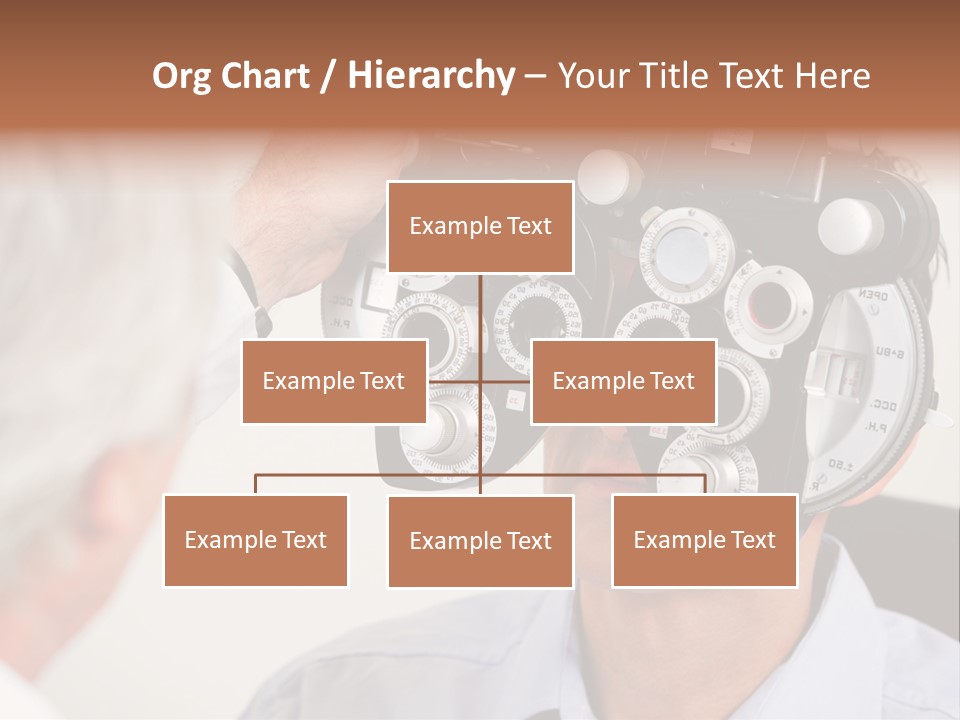 Org Chart / Hierarchy – Your Title Text Here

Example Text

Example Text

Example Text

Example Text

Example Text

Example Text